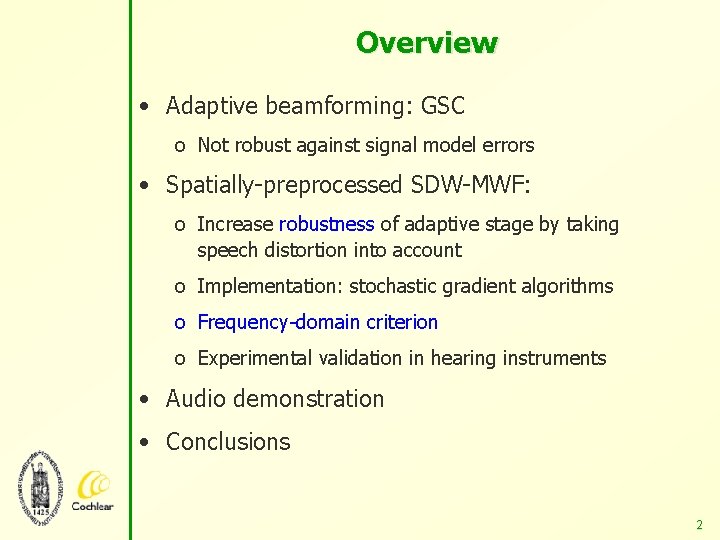 Overview

• Adaptive beamforming: GSC
  o Not robust against signal model errors
• Spatially-preprocessed SDW-MWF:
  o Increase robustness of adaptive stage by taking speech distortion into account
  o Implementation: stochastic gradient algorithms
  o Frequency-domain criterion
  o Experimental validation in hearing instruments
• Audio demonstration
• Conclusions

1425

Cochlear

2